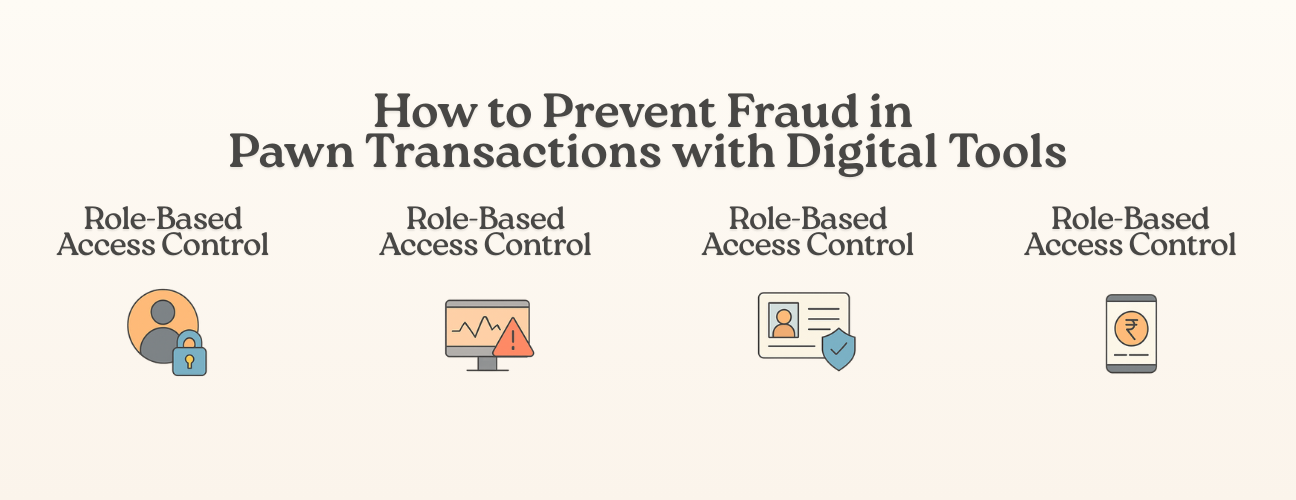 How to Prevent Fraud in Pawn Transactions with Digital Tools

Role-Based Access Control

Role-Based Access Control

Role-Based Access Control

Role-Based Access Control

₹